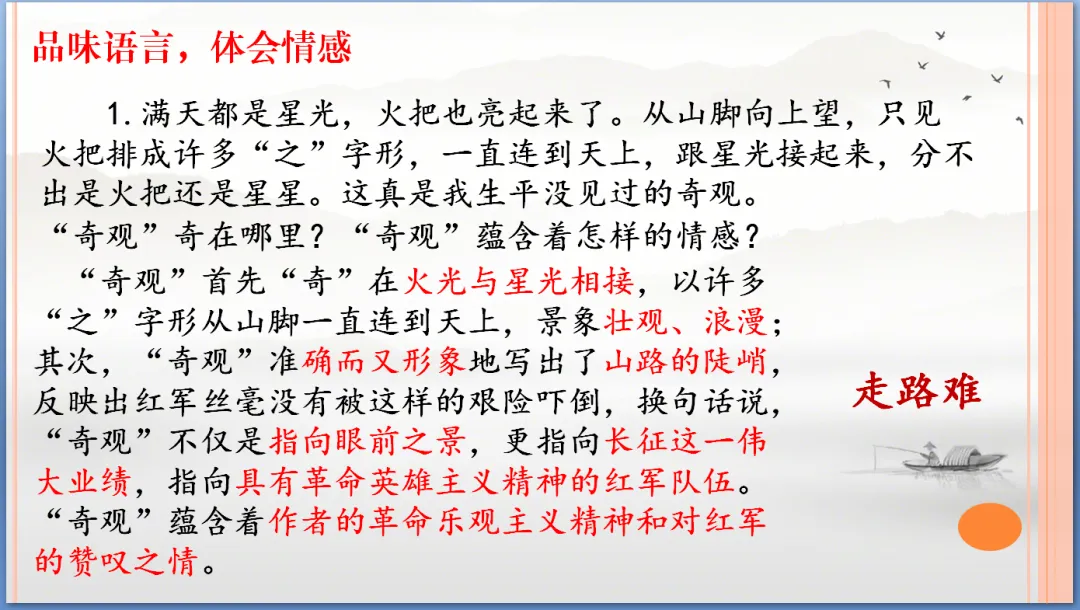 品味语言，体会情感

1.满天都是星光，火把也亮起来了。从山脚向上望，只见火把排成许多“之”字形，一直连到天上，跟星光接起来，分不出是火把还是星星。这真是我生平没见过的奇观。

“奇观”奇在哪里？“奇观”蕴含着怎样的情感？

“奇观”首先“奇”在火光与星光相接，以许多“之”字形从山脚一直连到天上，景象壮观、浪漫；其次，“奇观”准确而又形象地写出了山路的陡峭，反映出红军丝毫没有被这样的艰险吓倒，换句话说，“奇观”不仅是指向眼前之景，更指向长征这一伟大业绩，指向具有革命英雄主义精神的红军队伍。“奇观”蕴含着作者的革命乐观主义精神和对红军的赞叹之情。

走路难